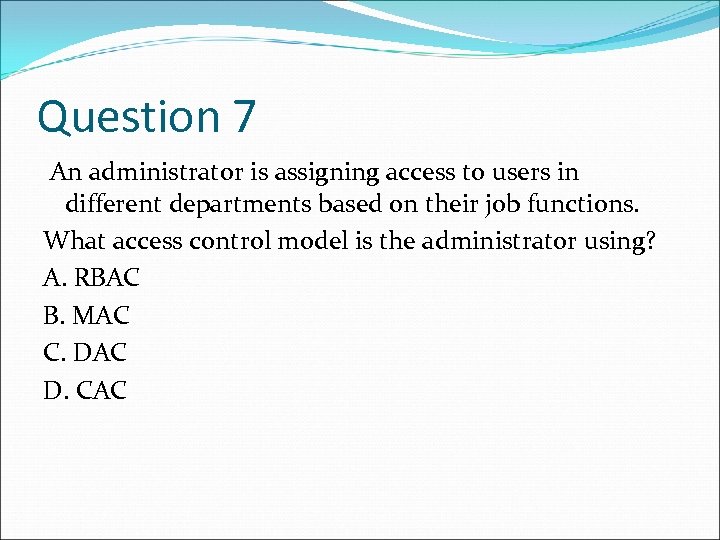 Question 7

An administrator is assigning access to users in different departments based on their job functions.

What access control model is the administrator using?

A. RBAC

B. MAC

C. DAC

D. CAC